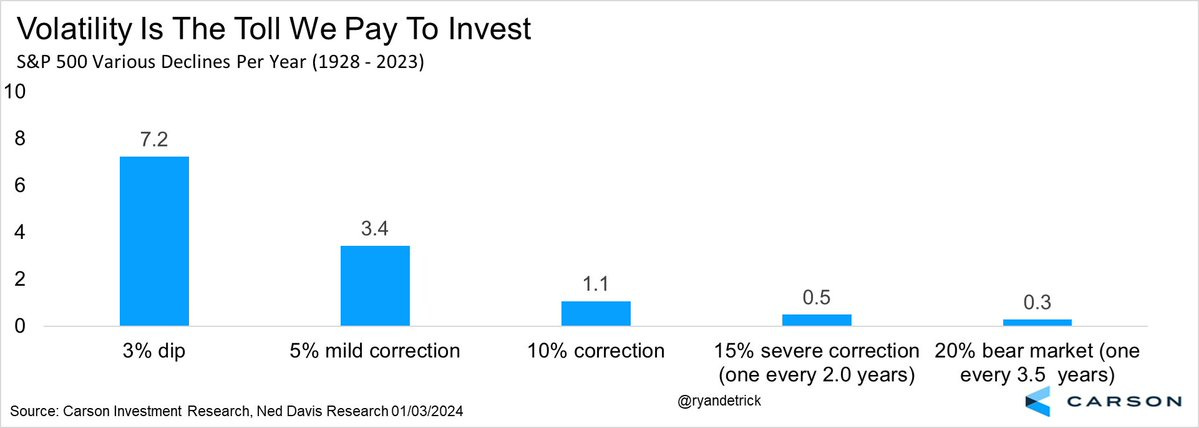 Volatility Is The Toll We Pay To Invest

S&P 500 Various Declines Per Year (1928 - 2023)

10
8
6
4
2
0

7.2
3.4
1.1
0.5
0.3

3% dip
5% mild correction
10% correction
15% severe correction (one every 2.0 years)
20% bear market (one every 3.5 years)

Source: Carson Investment Research, Ned Davis Research 01/03/2024

@ryandetrick

CARSON